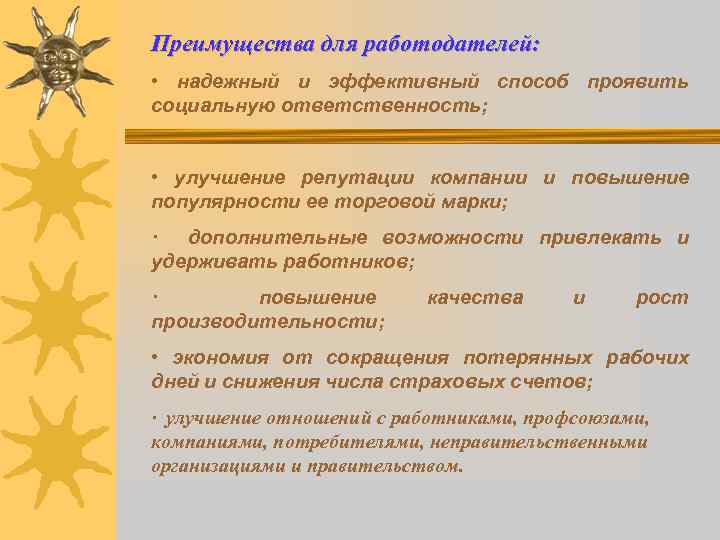 Преимущества для работодателей:

• надежный и эффективный способ проявить социальную ответственность;

• улучшение репутации компании и повышение популярности ее торговой марки;

· дополнительные возможности привлекать и удерживать работников;

· повышение качества и рост производительности;

• экономия от сокращения потерянных рабочих дней и снижения числа страховых счетов;

· улучшение отношений с работниками, профсоюзами, компаниями, потребителями, неправительственными организациями и правительством.